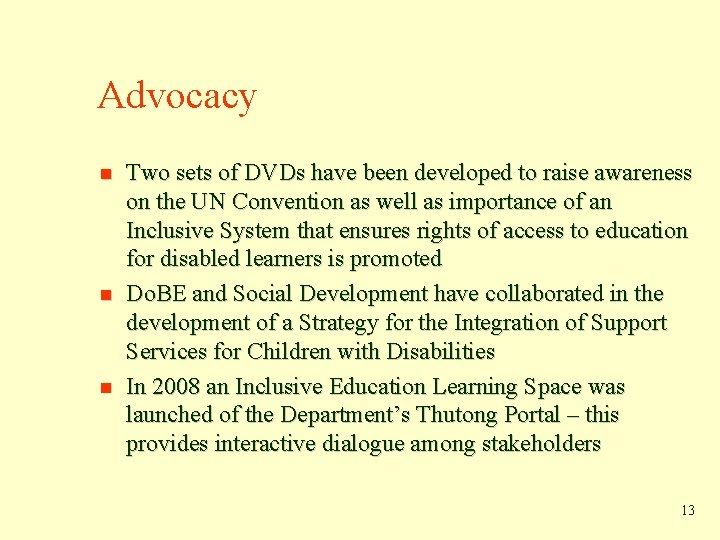 Advocacy

- Two sets of DVDs have been developed to raise awareness on the UN Convention as well as importance of an Inclusive System that ensures rights of access to education for disabled learners is promoted
- DoBE and Social Development have collaborated in the development of a Strategy for the Integration of Support Services for Children with Disabilities
- In 2008 an Inclusive Education Learning Space was launched of the Department's Thutong Portal – this provides interactive dialogue among stakeholders

13